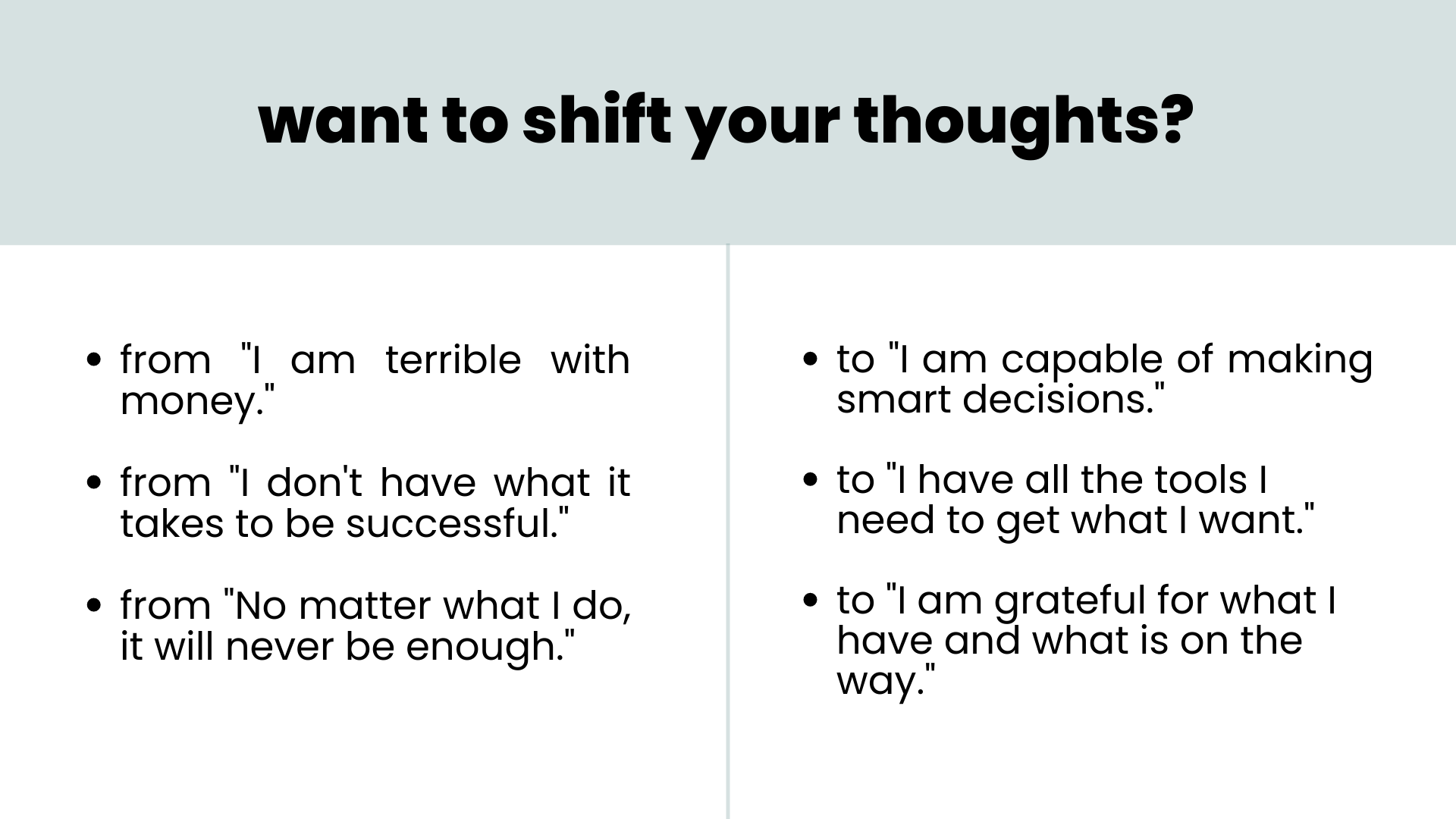 want to shift your thoughts?

- from "I am terrible with money."
- from "I don't have what it takes to be successful."
- from "No matter what I do, it will never be enough."

- to "I am capable of making smart decisions."
- to "I have all the tools I need to get what I want."
- to "I am grateful for what I have and what is on the way."